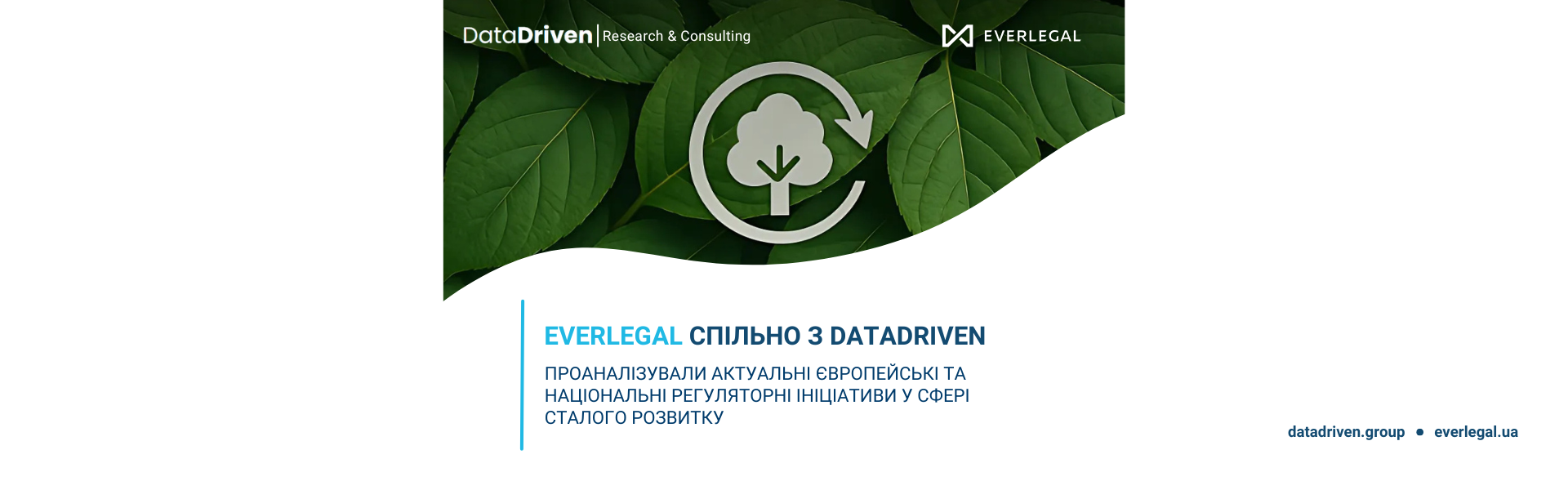 DataDriven | Research & Consulting

EVERLEGAL

EVERLEGAL СПІЛЬНО З DATADRIVEN

ПРОАНАЛІЗУВАЛИ АКТУАЛЬНІ ЄВРОПЕЙСЬКІ ТА НАЦІОНАЛЬНІ РЕГУЛЯТОРНІ ІНІЦІАТИВИ У СФЕРІ СТАЛОГО РОЗВИТКУ

datadriven.group • everlegal.ua